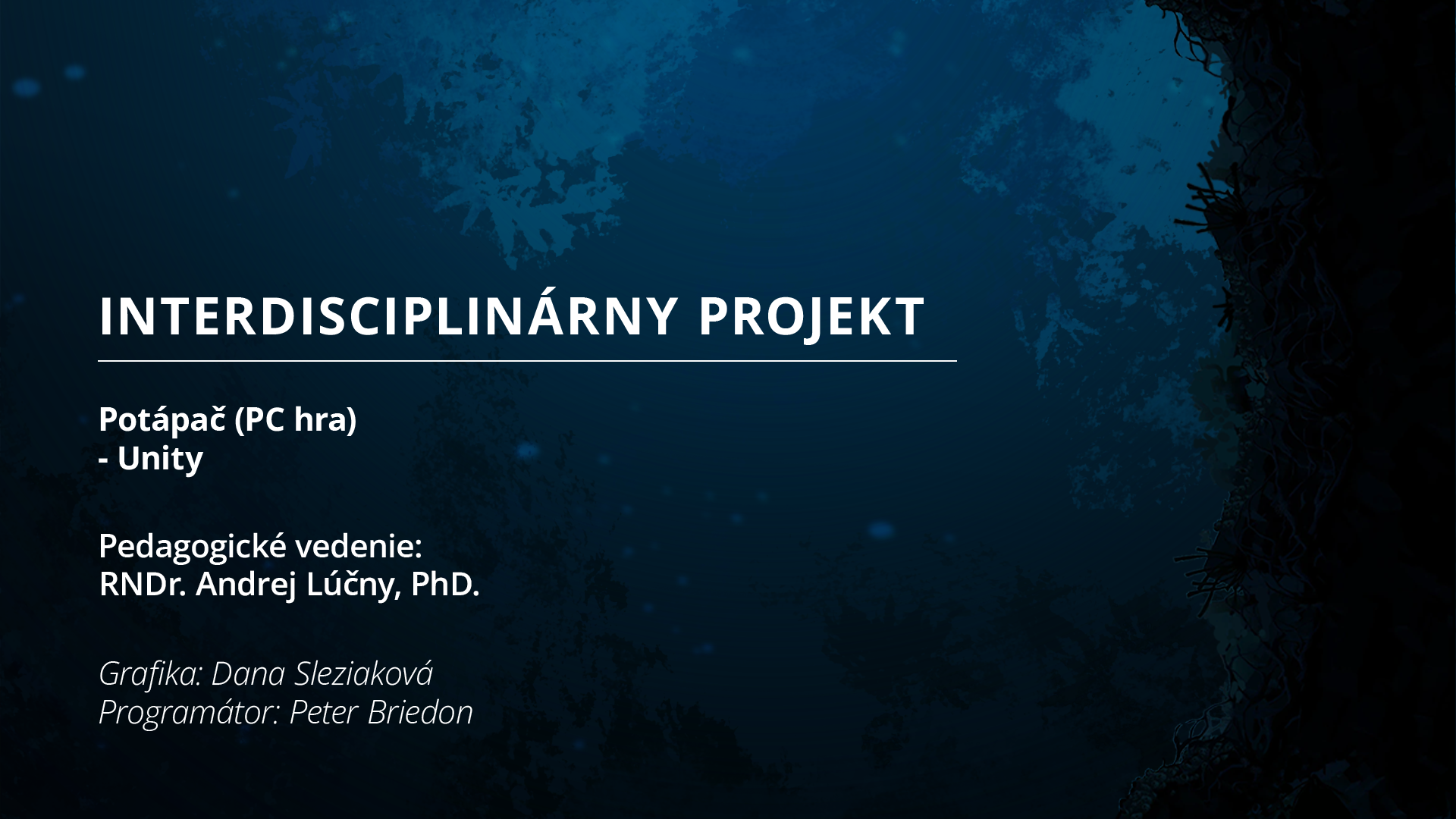 INTERDISCIPLINÁRNY PROJEKT

Potápač (PC hra)
- Unity

Pedagogické vedenie:
RNDr. Andrej Lúčny, PhD.

Grafika: Dana Sleziaková
Programátor: Peter Briedon